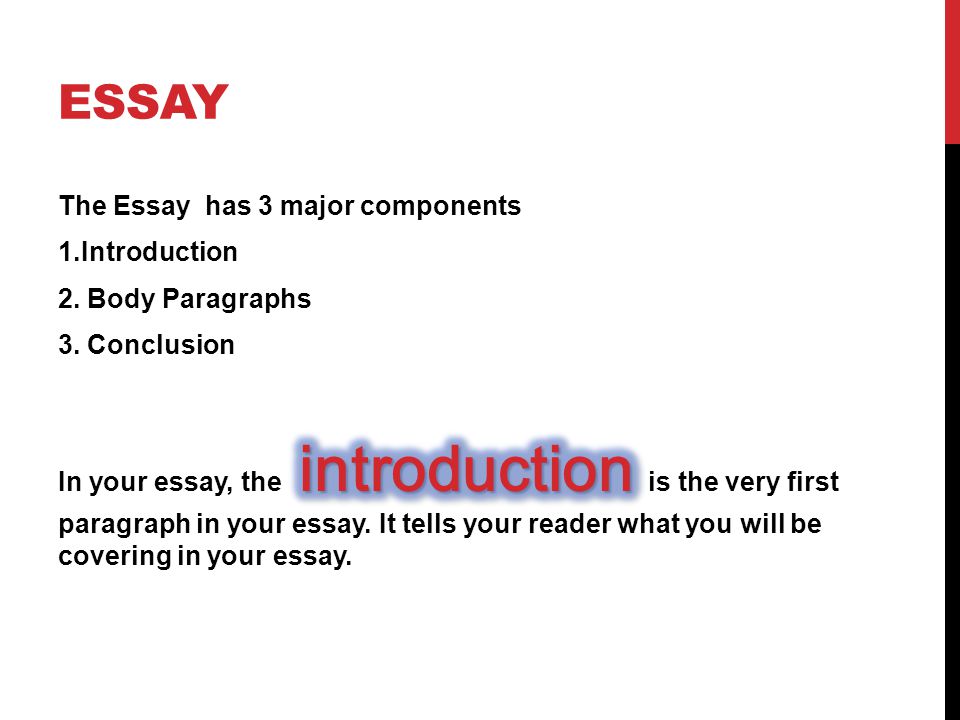 ESSAY

The Essay  has 3 major components

1.Introduction

2. Body Paragraphs

3. Conclusion

In your essay, the introduction is the very first paragraph in your essay. It tells your reader what you will be covering in your essay.